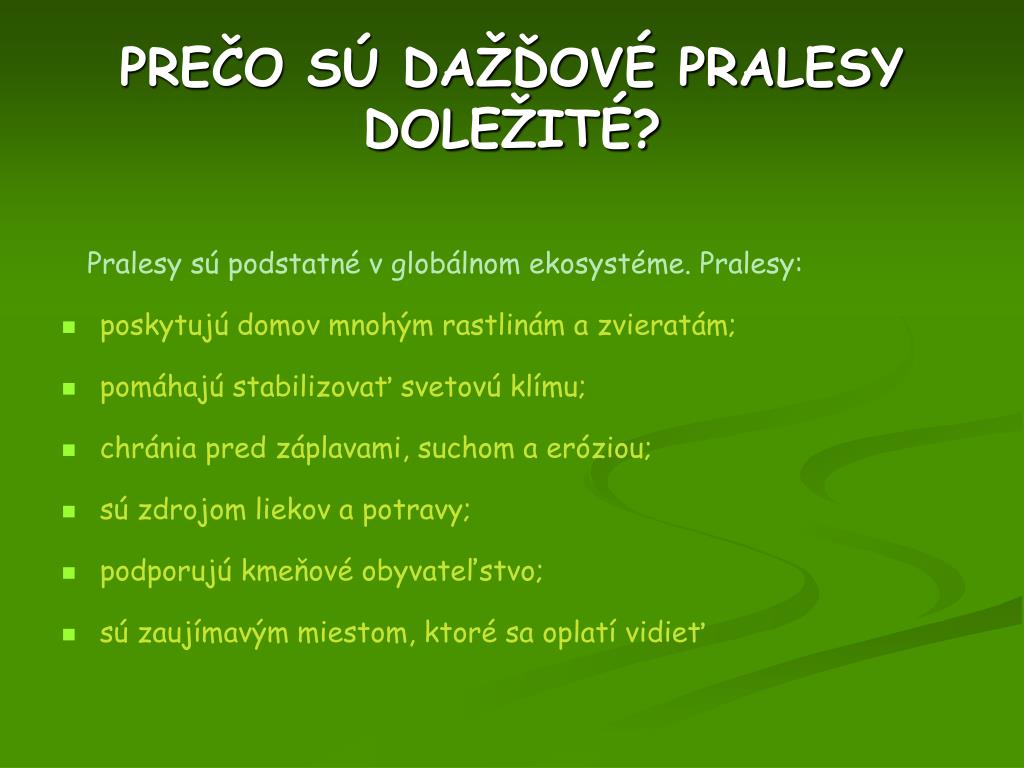 PREČO SÚ DAŽĎOVÉ PRALESY DOLEŽITÉ?

Pralesy sú podstatné v globálnom ekosystéme. Pralesy:

- poskytujú domov mnohým rastlinám a zvieratám;
- pomáhajú stabilizovať svetovú klímu;
- chránia pred záplavami, suchom a eróziou;
- sú zdrojom liekov a potravy;
- podporujú kmeňové obyvateľstvo;
- sú zaujímavým miestom, ktoré sa oplatí vidieť